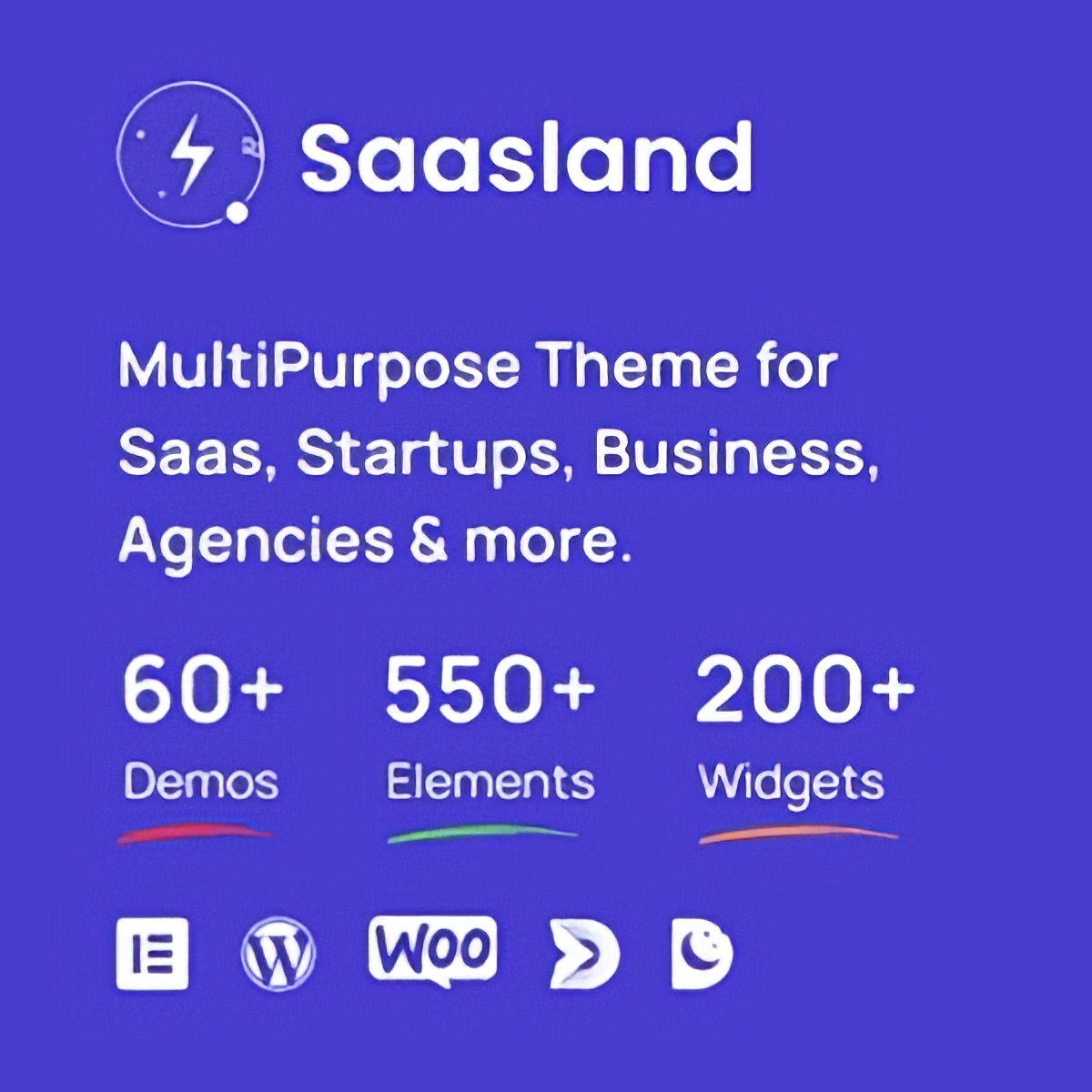 Saasland

MultiPurpose Theme for Saas, Startups, Business, Agencies & more.

60+
Demos

550+
Elements

200+
Widgets

WOO